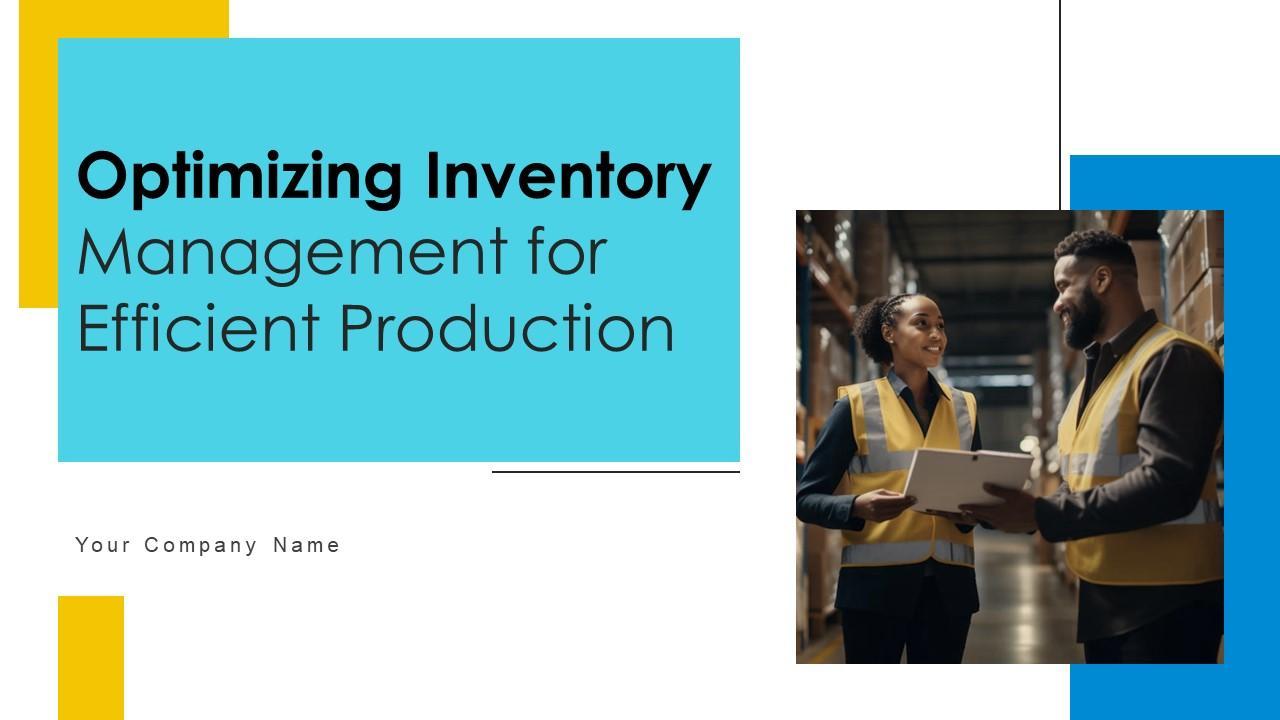 Optimizing Inventory Management for Efficient Production

Your Company Name